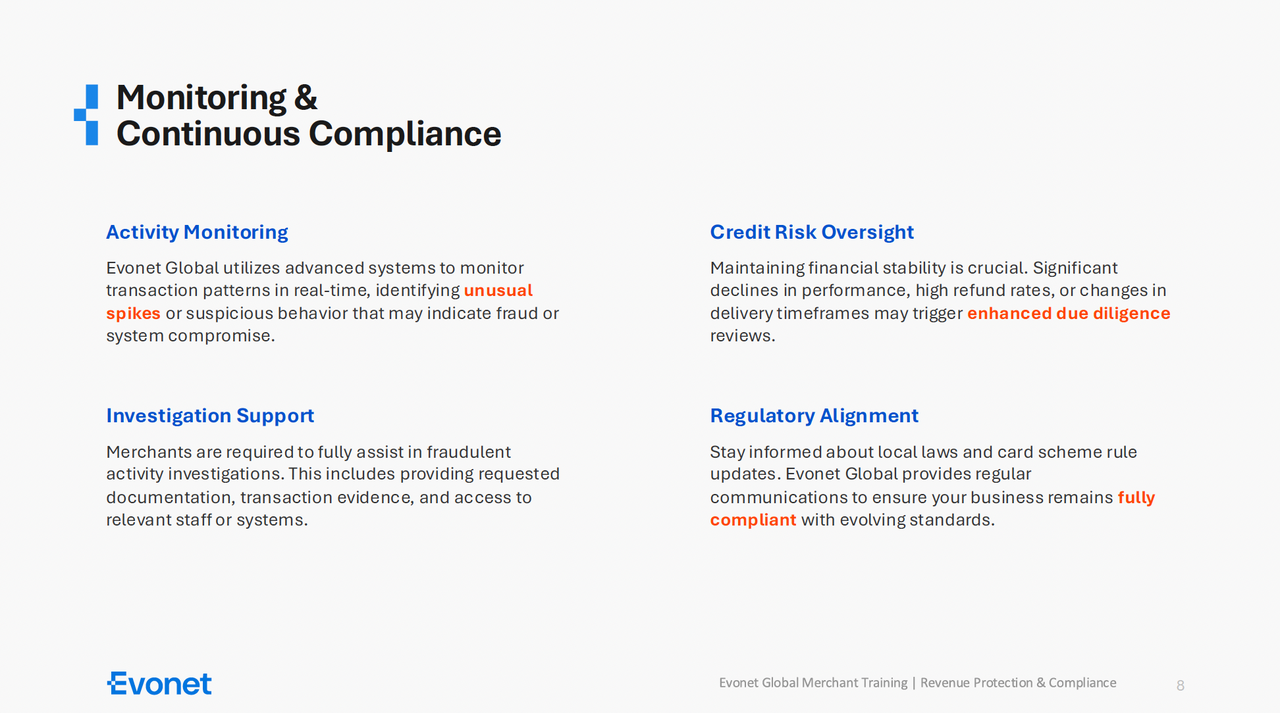 Monitoring &
Continuous Compliance

Activity Monitoring

Evonet Global utilizes advanced systems to monitor transaction patterns in real-time, identifying unusual spikes or suspicious behavior that may indicate fraud or system compromise.

Investigation Support

Merchants are required to fully assist in fraudulent activity investigations. This includes providing requested documentation, transaction evidence, and access to relevant staff or systems.

Credit Risk Oversight

Maintaining financial stability is crucial. Significant declines in performance, high refund rates, or changes in delivery timeframes may trigger enhanced due diligence reviews.

Regulatory Alignment

Stay informed about local laws and card scheme rule updates. Evonet Global provides regular communications to ensure your business remains fully compliant with evolving standards.

Evonet

Evonet Global Merchant Training | Revenue Protection & Compliance

8